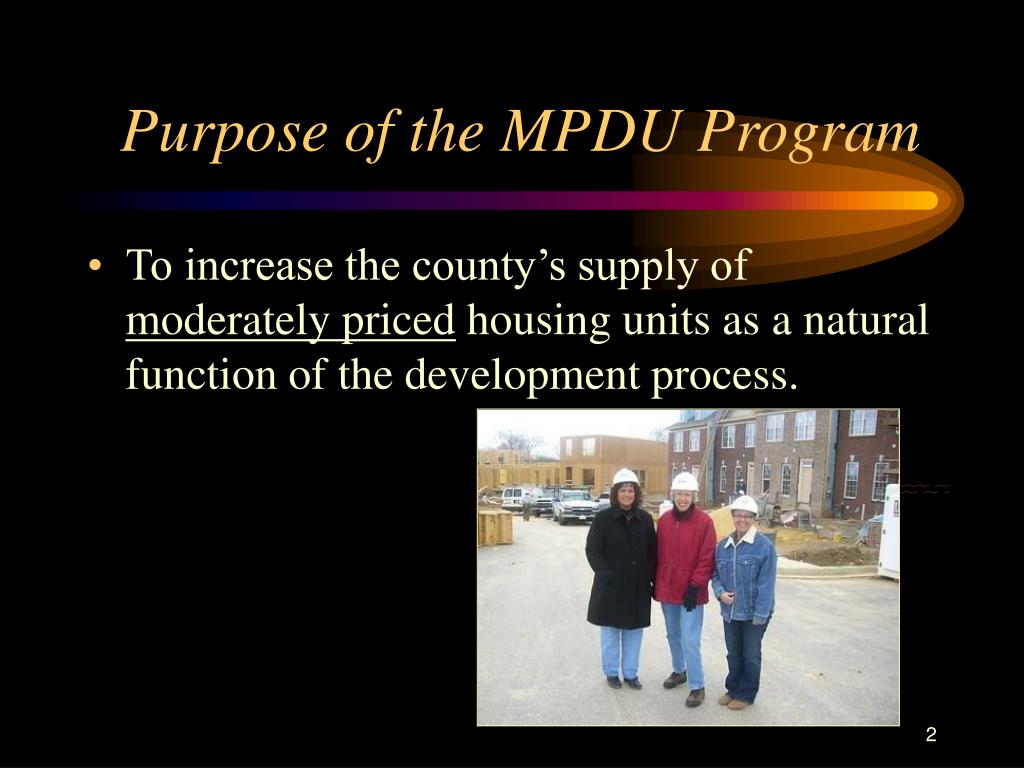 Purpose of the MPDU Program

• To increase the county’s supply of moderately priced housing units as a natural function of the development process.

2